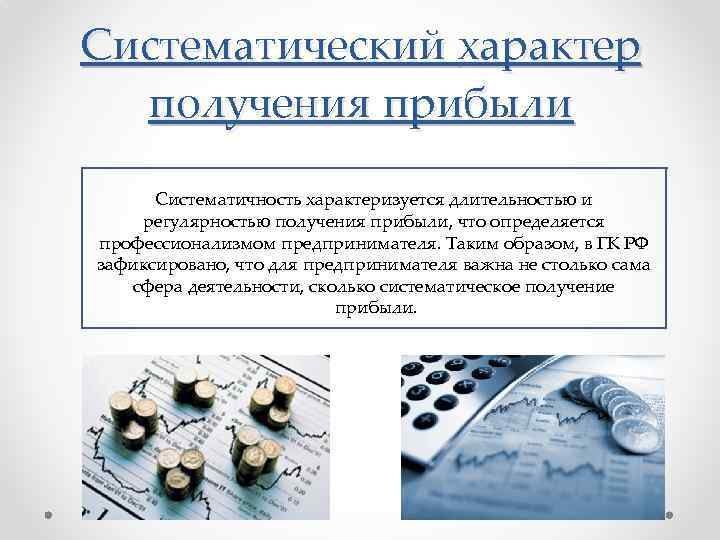 Систематический характер получения прибыли

Систематичность характеризуется длительностью и регулярностью получения прибыли, что определяется профессионализмом предпринимателя. Таким образом, в ГК РФ зафиксировано, что для предпринимателя важна не столько сама сфера деятельности, сколько систематическое получение прибыли.